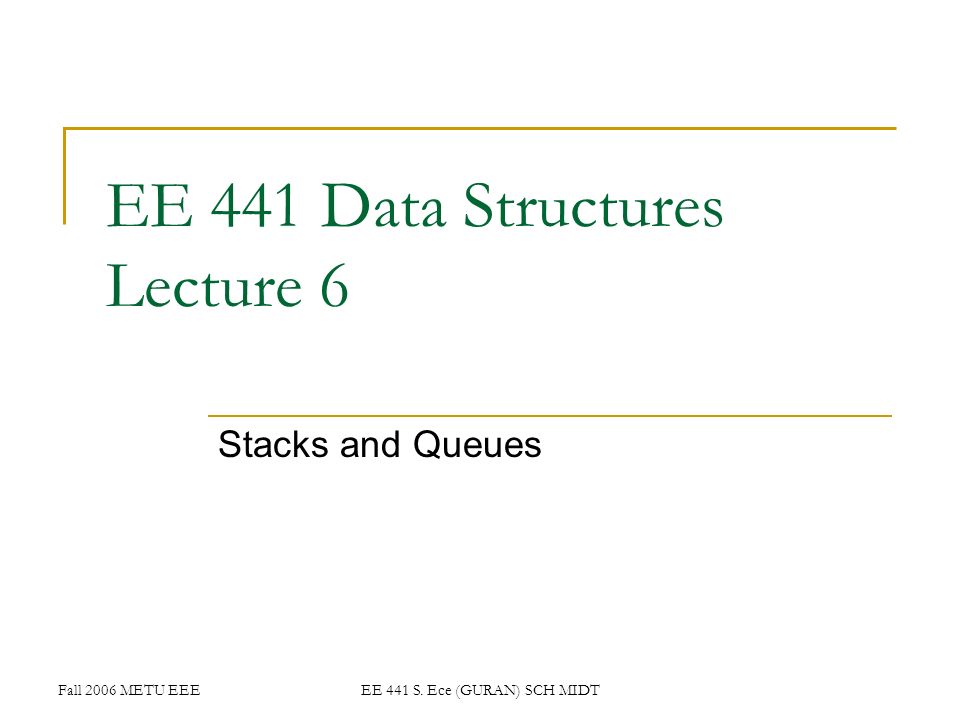 EE 441 Data Structures
Lecture 6

Stacks and Queues

Fall 2006 METU EEE

EE 441 S. Ece (GURAN) SCH MIDT